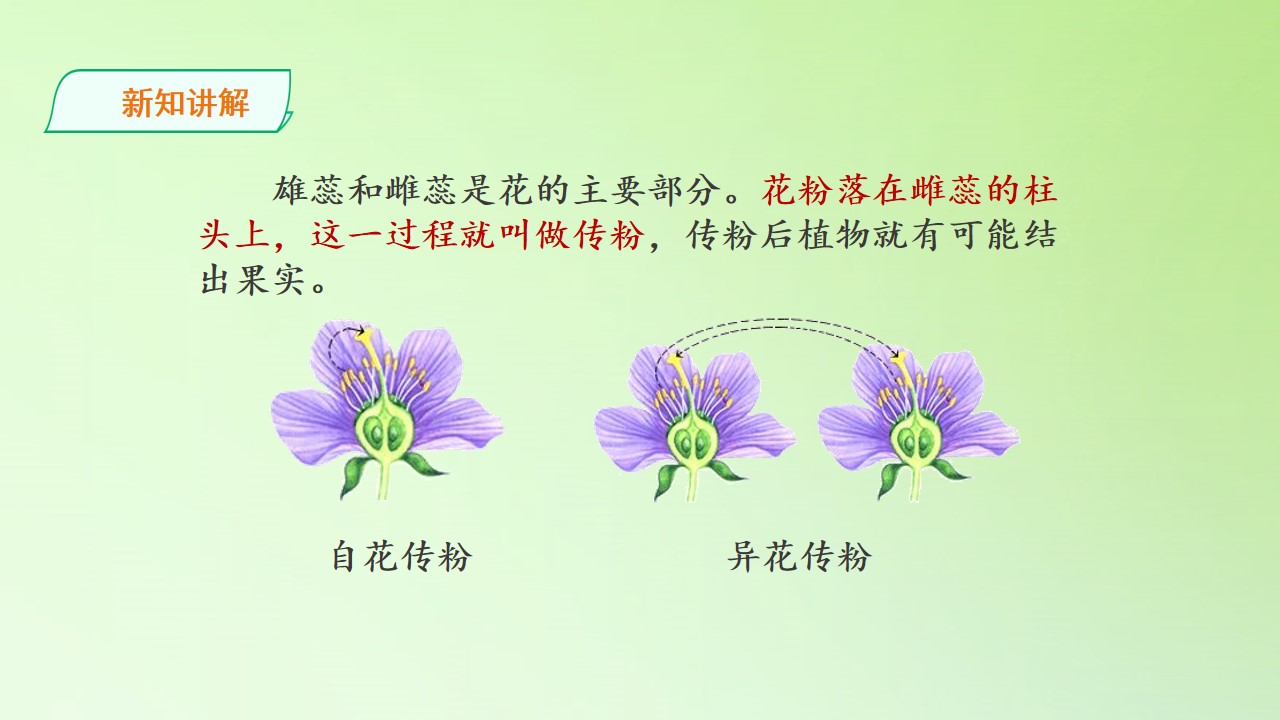 新知讲解

雄蕊和雌蕊是花的主要部分。花粉落在雌蕊的柱头上，这一过程就叫做传粉，传粉后植物就有可能结出果实。

自花传粉

异花传粉